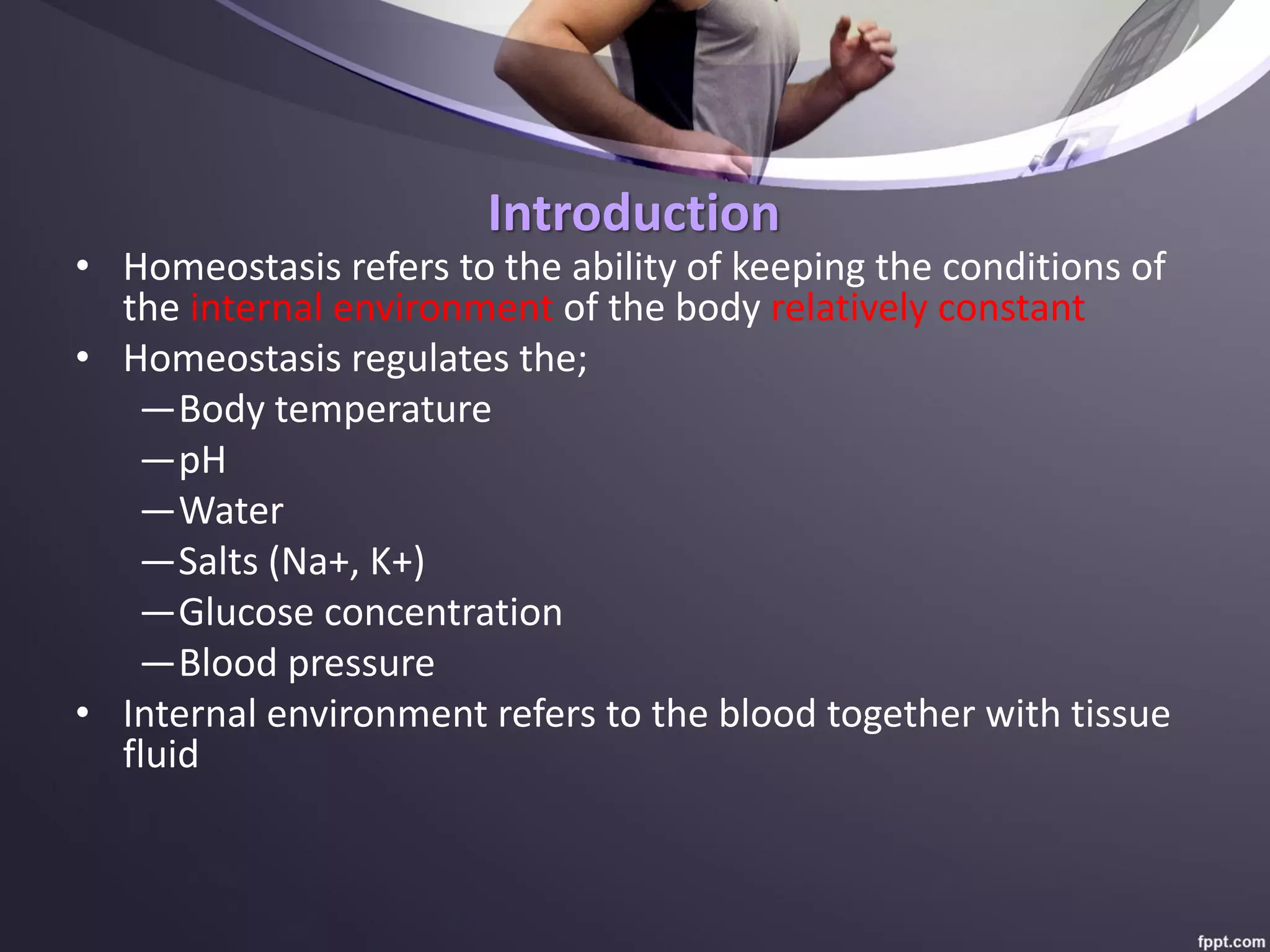 Introduction

• Homeostasis refers to the ability of keeping the conditions of the internal environment of the body relatively constant

• Homeostasis regulates the;

—Body temperature

—pH

—Water

—Salts (Na+, K+)

—Glucose concentration

—Blood pressure

• Internal environment refers to the blood together with tissue fluid

fppt.com